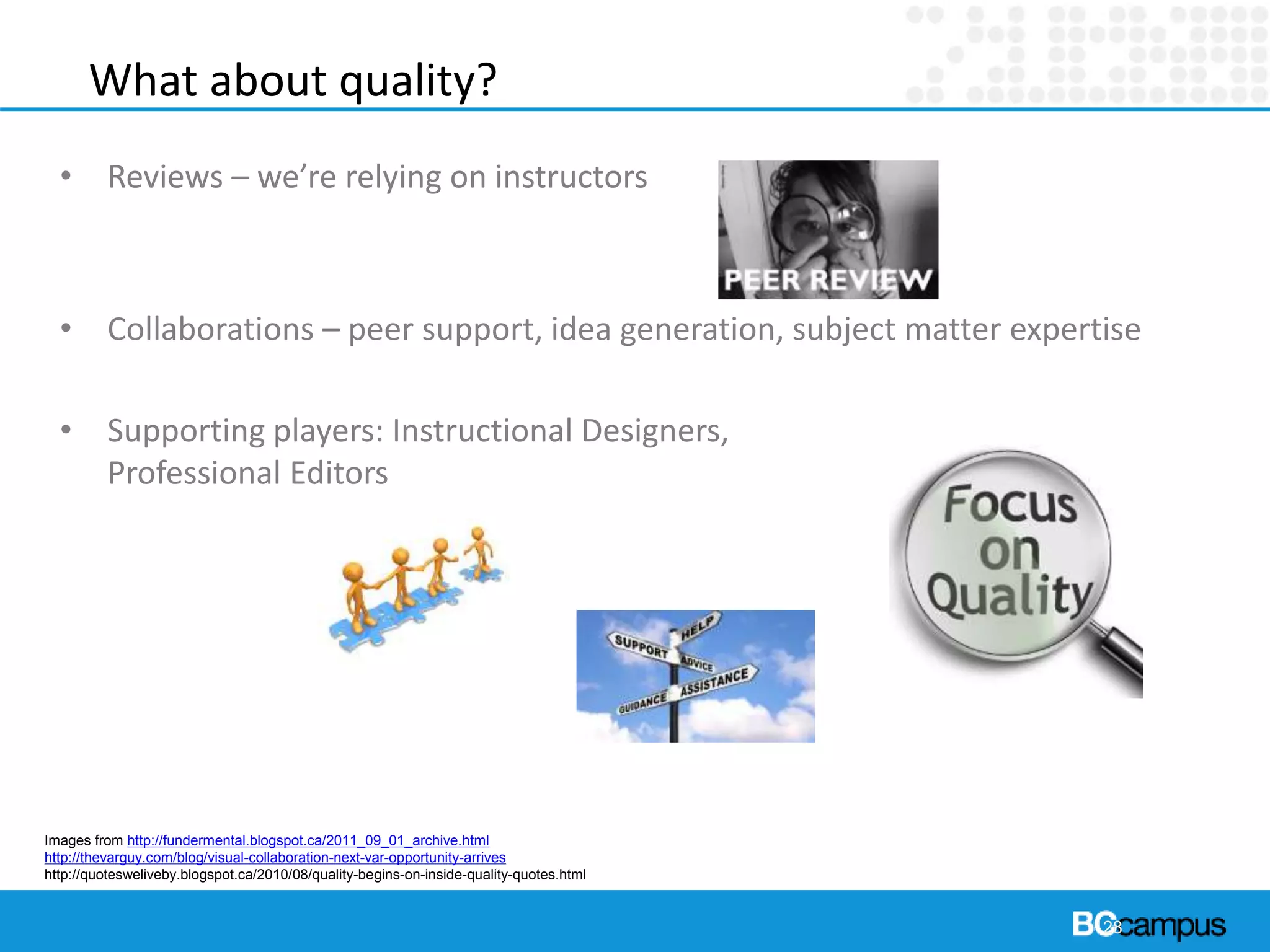 What about quality?

• Reviews – we're relying on instructors

PEER REVIEW

• Collaborations – peer support, idea generation, subject matter expertise

• Supporting players: Instructional Designers, Professional Editors

Focus on Quality

SUPPORT HELP ADVICE ASSISTANCE GUIDANCE

Images from http://fundermental.blogspot.ca/2011_09_01_archive.html
http://thevarguy.com/blog/visual-collaboration-next-var-opportunity-arrives
http://quotesweliveby.blogspot.ca/2010/08/quality-begins-on-inside-quality-quotes.html

BCcampus 28